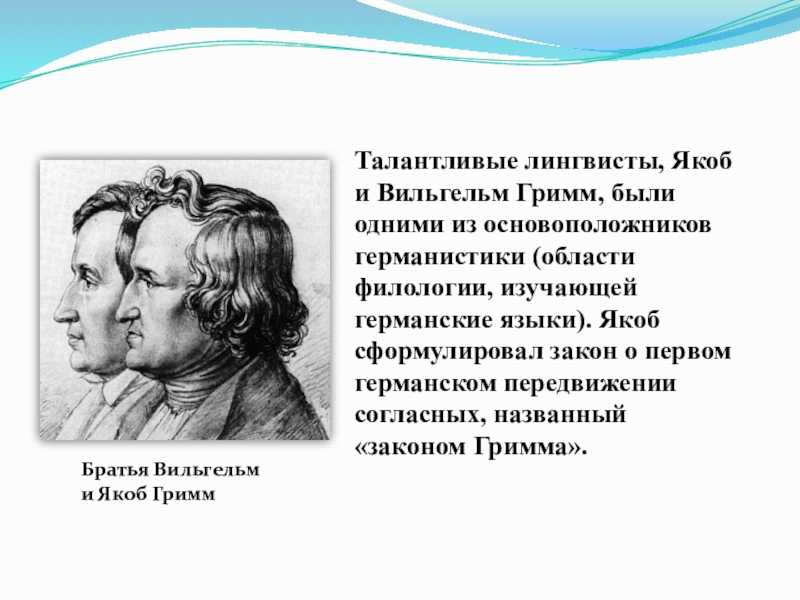 Талантливые лингвисты, Якоб и Вильгельм Гримм, были одними из основоположников германистики (области филологии, изучающей германские языки). Якоб сформулировал закон о первом германском передвижении согласных, названный «законом Гримма».

Братья Вильгельм и Якоб Гримм